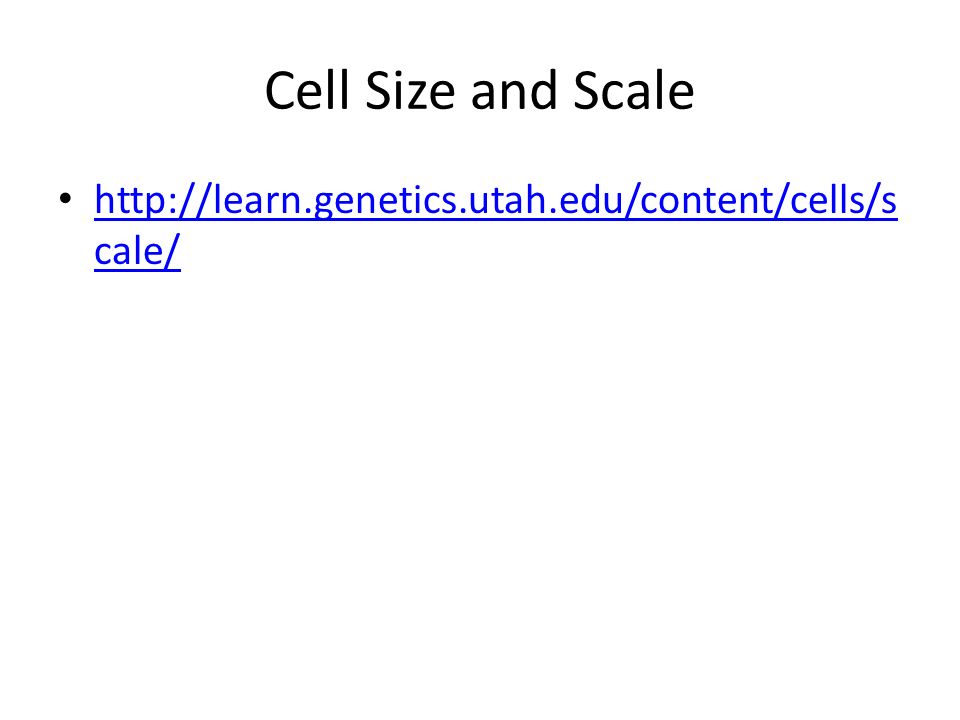 Cell Size and Scale

• http://learn.genetics.utah.edu/content/cells/scale/